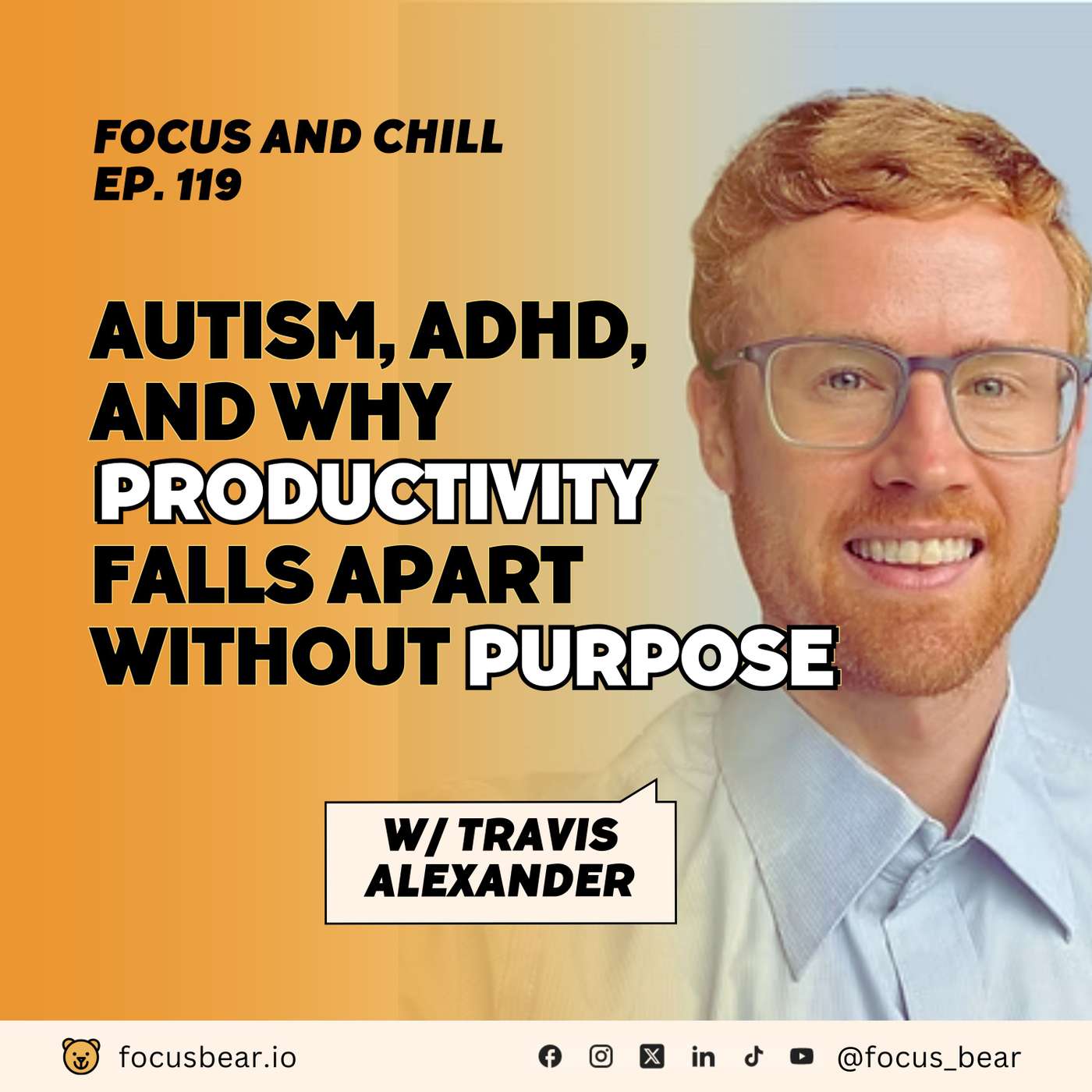 FOCUS AND CHILL
EP. 119

AUTISM, ADHD, AND WHY PRODUCTIVITY FALLS APART WITHOUT PURPOSE

W/ TRAVIS ALEXANDER

focusbear.io

@focus_bear